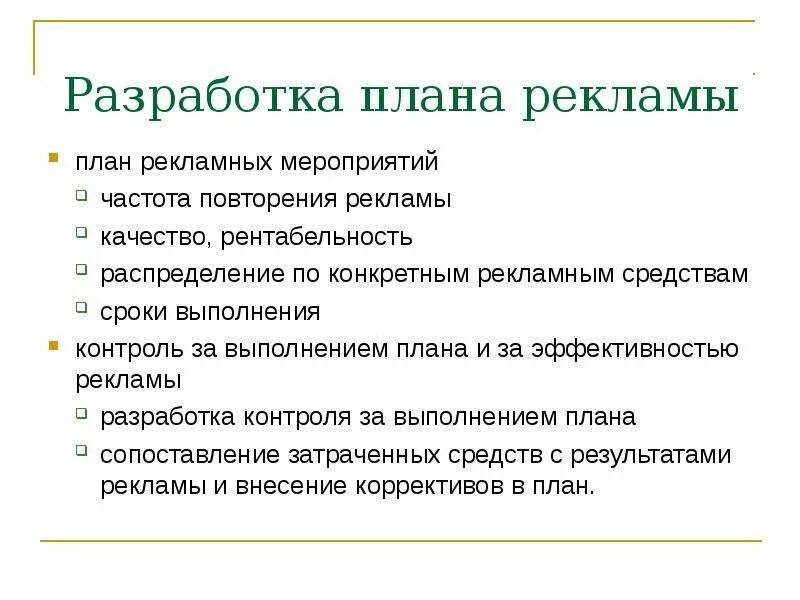 Разработка плана рекламы

- план рекламных мероприятий
  - частота повторения рекламы
  - качество, рентабельность
  - распределение по конкретным рекламным средствам
  - сроки выполнения
- контроль за выполнением плана и за эффективностью рекламы
  - разработка контроля за выполнением плана
  - сопоставление затраченных средств с результатами рекламы и внесение коррективов в план.